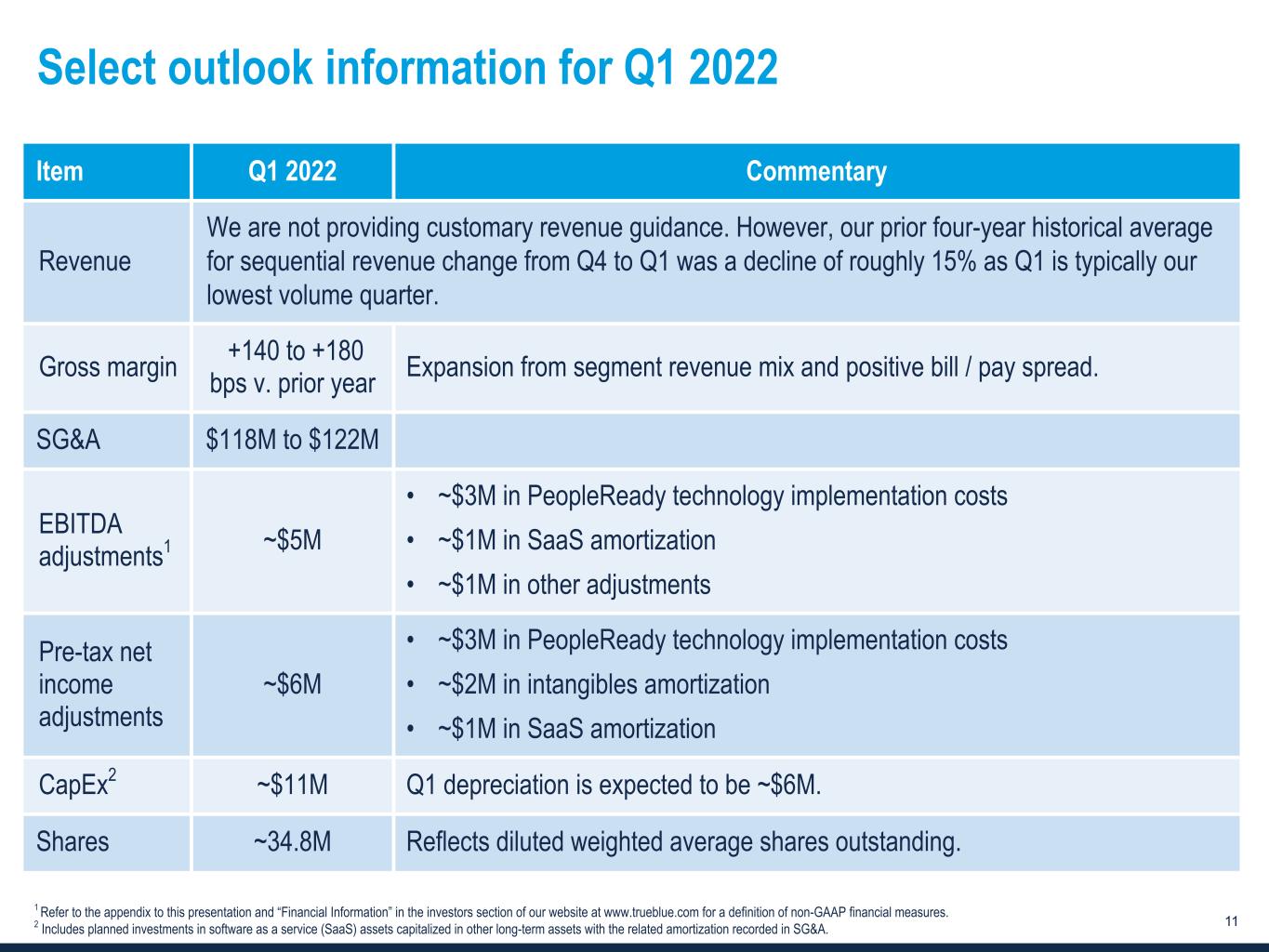 Select outlook information for Q1 2022

| Item | Q1 2022 | Commentary |
|---|---|---|
| Revenue | We are not providing customary revenue guidance. However, our prior four-year historical average for sequential revenue change from Q4 to Q1 was a decline of roughly 15% as Q1 is typically our lowest volume quarter. | |
| Gross margin | +140 to +180 bps v. prior year | Expansion from segment revenue mix and positive bill / pay spread. |
| SG&A | \$118M to \$122M | |
| EBITDA adjustments$^1$ | ~\$5M | • ~\$3M in PeopleReady technology implementation costs • ~\$1M in SaaS amortization • ~\$1M in other adjustments |
| Pre-tax net income adjustments | ~\$6M | • ~\$3M in PeopleReady technology implementation costs • ~\$2M in intangibles amortization • ~\$1M in SaaS amortization |
| CapEx$^2$ | ~\$11M | Q1 depreciation is expected to be ~\$6M. |
| Shares | ~34.8M | Reflects diluted weighted average shares outstanding. |

$^1$ Refer to the appendix to this presentation and “Financial Information” in the investors section of our website at www.trueblue.com for a definition of non-GAAP financial measures.
$^2$ Includes planned investments in software as a service (SaaS) assets capitalized in other long-term assets with the related amortization recorded in SG&A.

11